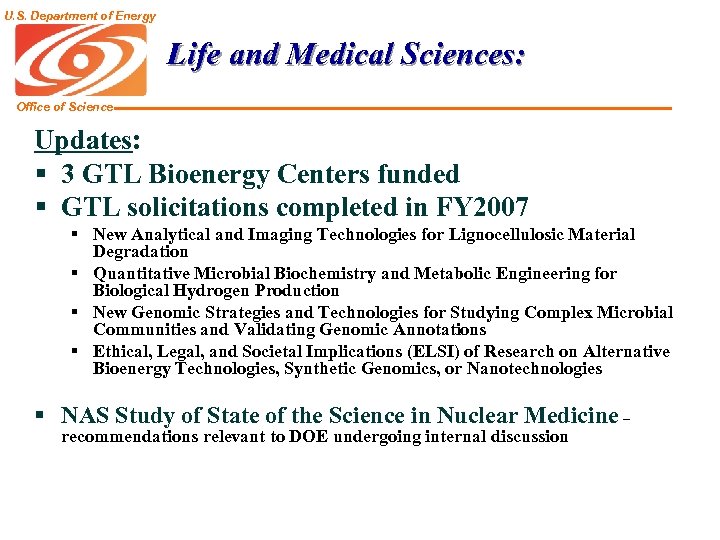 U.S. Department of Energy

Office of Science

Life and Medical Sciences:

Updates:

▪ 3 GTL Bioenergy Centers funded
▪ GTL solicitations completed in FY2007
  ▪ New Analytical and Imaging Technologies for Lignocellulosic Material Degradation
  ▪ Quantitative Microbial Biochemistry and Metabolic Engineering for Biological Hydrogen Production
  ▪ New Genomic Strategies and Technologies for Studying Complex Microbial Communities and Validating Genomic Annotations
  ▪ Ethical, Legal, and Societal Implications (ELSI) of Research on Alternative Bioenergy Technologies, Synthetic Genomics, or Nanotechnologies

▪ NAS Study of State of the Science in Nuclear Medicine – recommendations relevant to DOE undergoing internal discussion